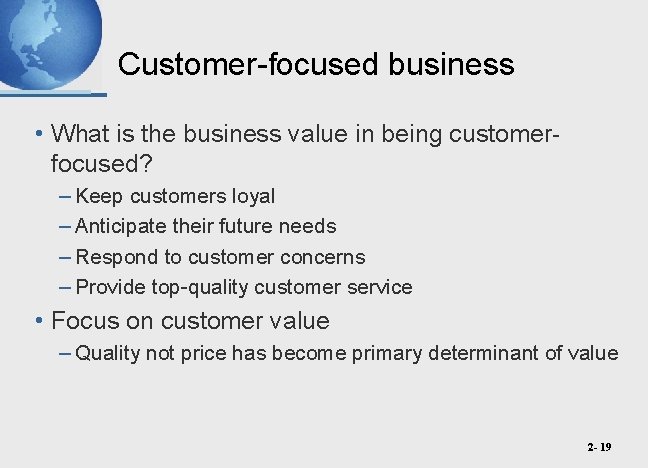 Customer-focused business

• What is the business value in being customer-focused?
– Keep customers loyal
– Anticipate their future needs
– Respond to customer concerns
– Provide top-quality customer service

• Focus on customer value
– Quality not price has become primary determinant of value

2- 19